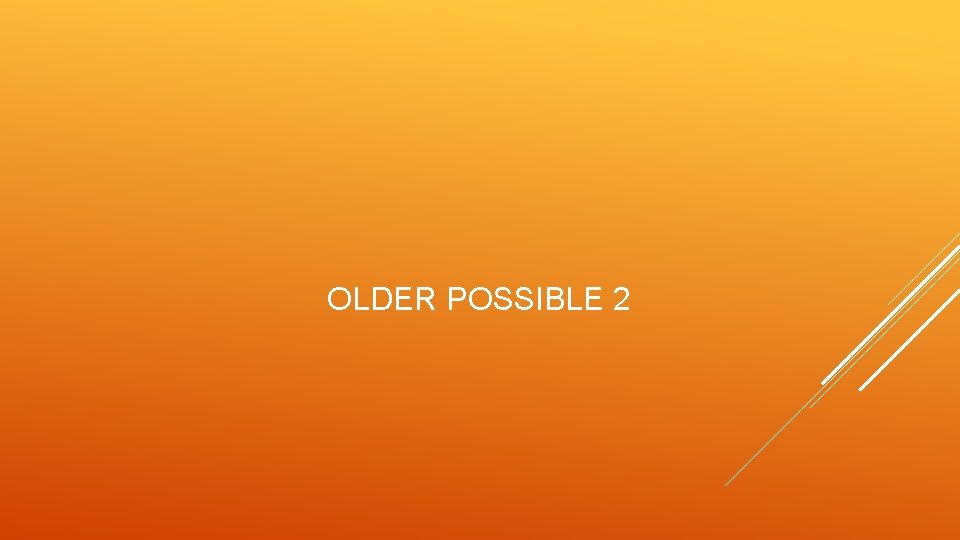 OLDER POSSIBLE 2